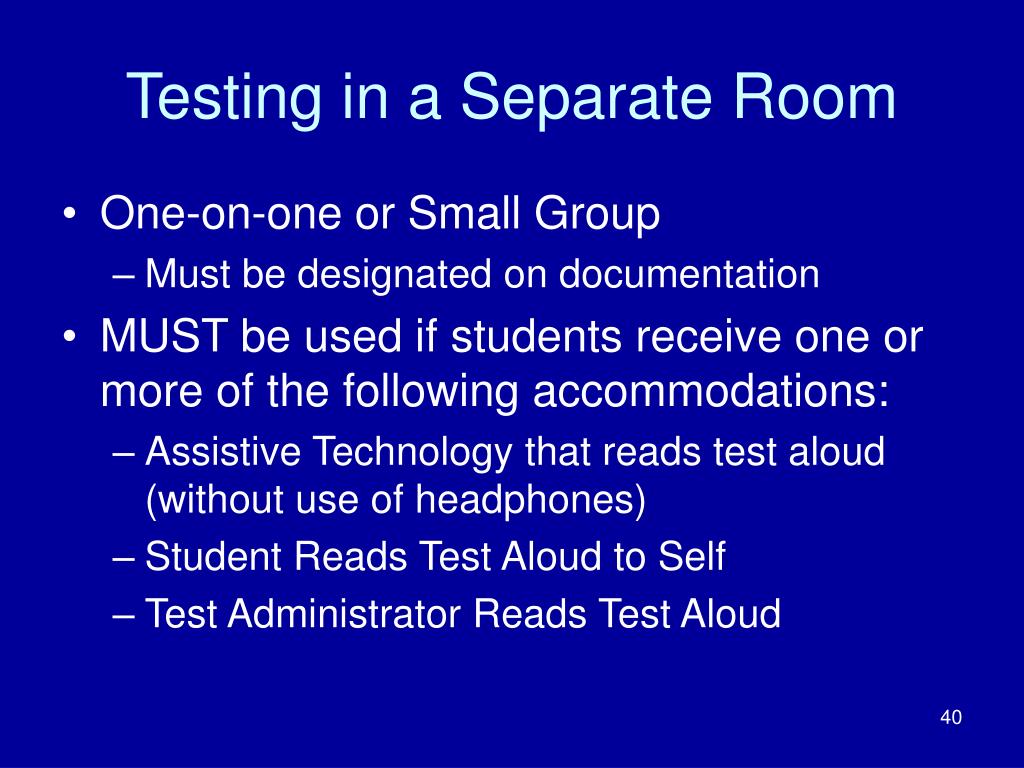 Testing in a Separate Room

• One-on-one or Small Group
– Must be designated on documentation
• MUST be used if students receive one or more of the following accommodations:
– Assistive Technology that reads test aloud (without use of headphones)
– Student Reads Test Aloud to Self
– Test Administrator Reads Test Aloud

40